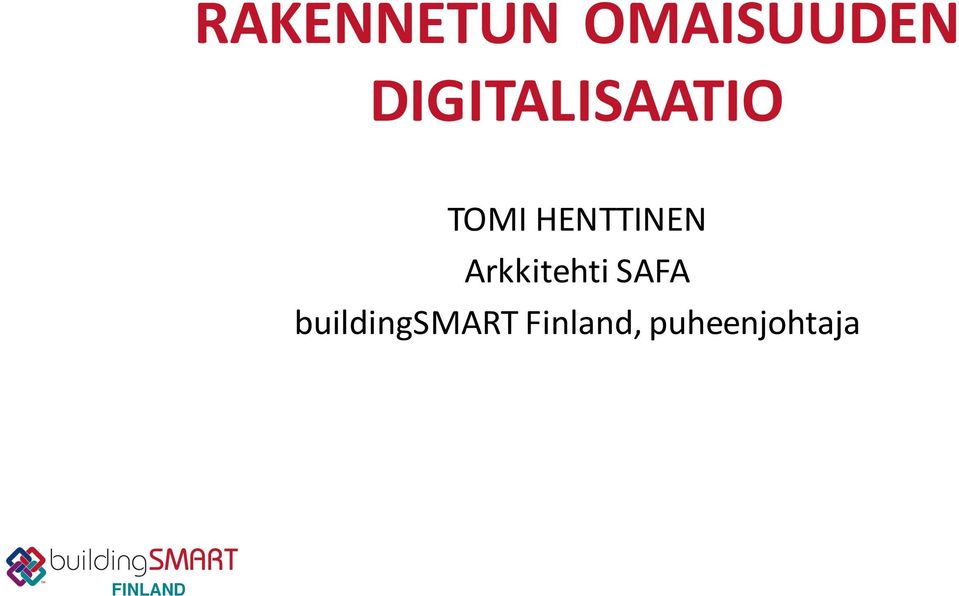 RAKENNETUN OMAISUUDEN DIGITALISAATIO

TOMI HENTTINEN
Arkkitehti SAFA
buildingSMART Finland, puheenjohtaja

buildingSMART
FINLAND